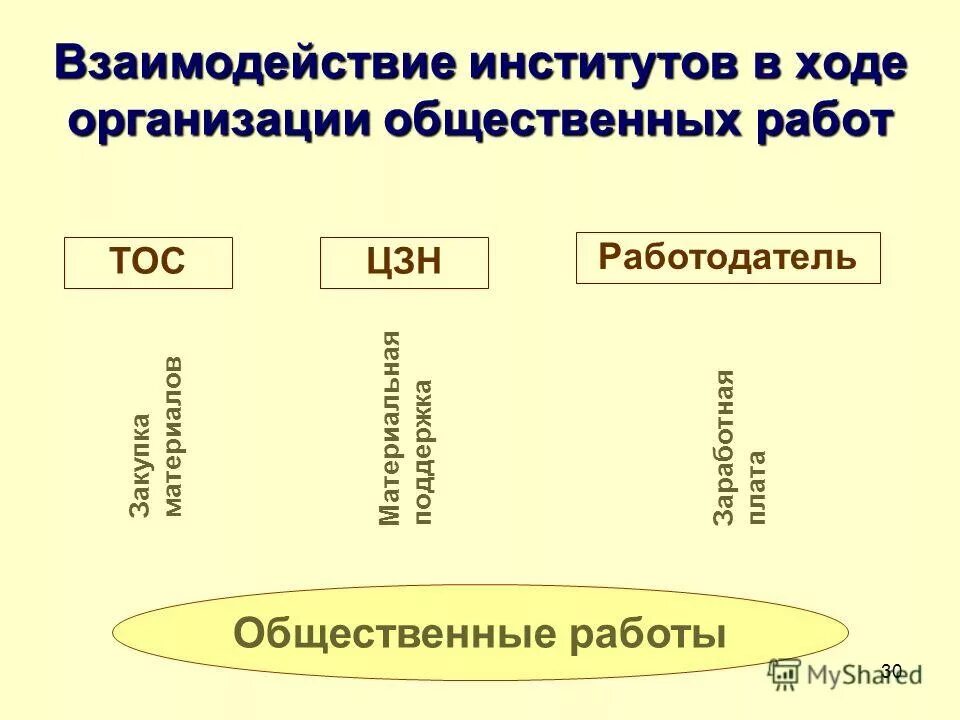 Взаимодействие институтов в ходе организации общественных работ

ТОС

ЦЗН

Работодатель

Закупка материалов

Материальная поддержка

Заработная плата

Общественные работы

30

MyShared